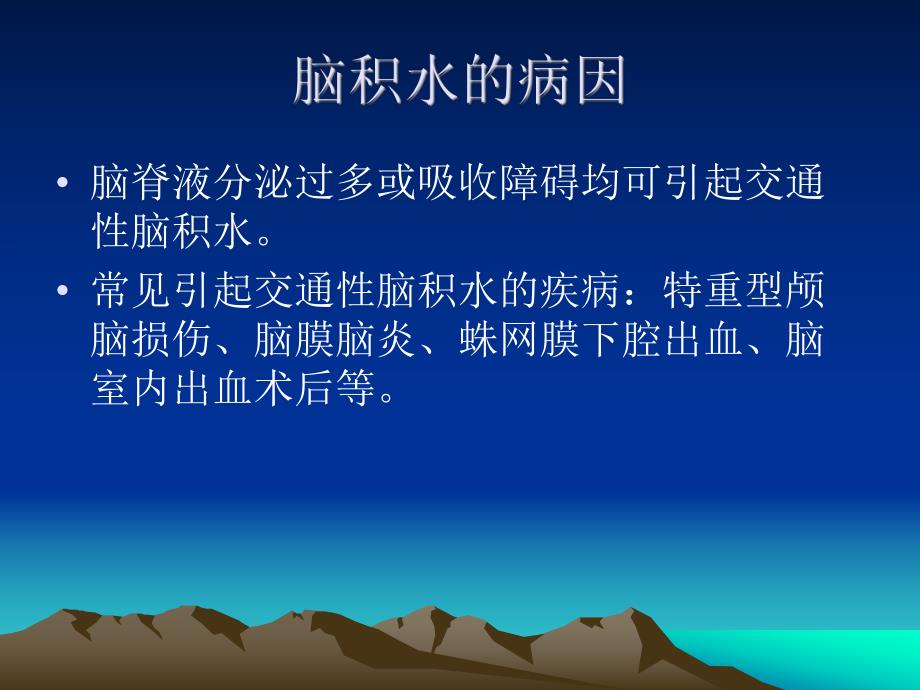 脑积水的病因

• 脑脊液分泌过多或吸收障碍均可引起交通性脑积水。

• 常见引起交通性脑积水的疾病：特重型颅脑损伤、脑膜脑炎、蛛网膜下腔出血、脑室内出血术后等。